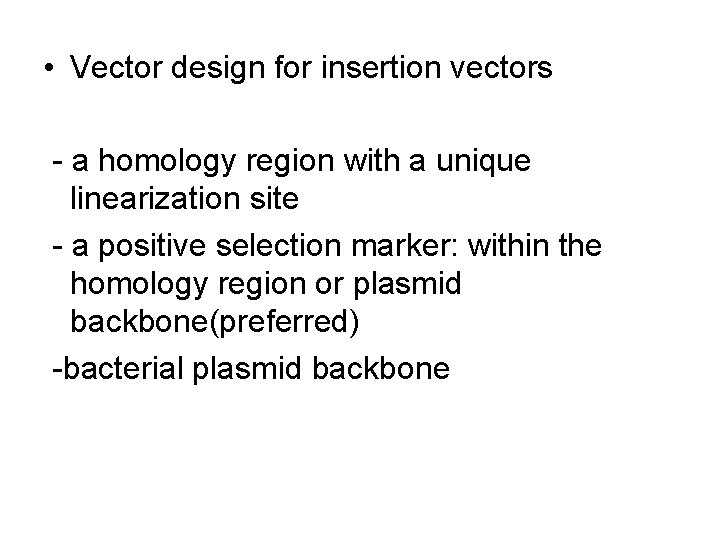 • Vector design for insertion vectors

- a homology region with a unique linearization site
- a positive selection marker: within the homology region or plasmid backbone(preferred)
-bacterial plasmid backbone